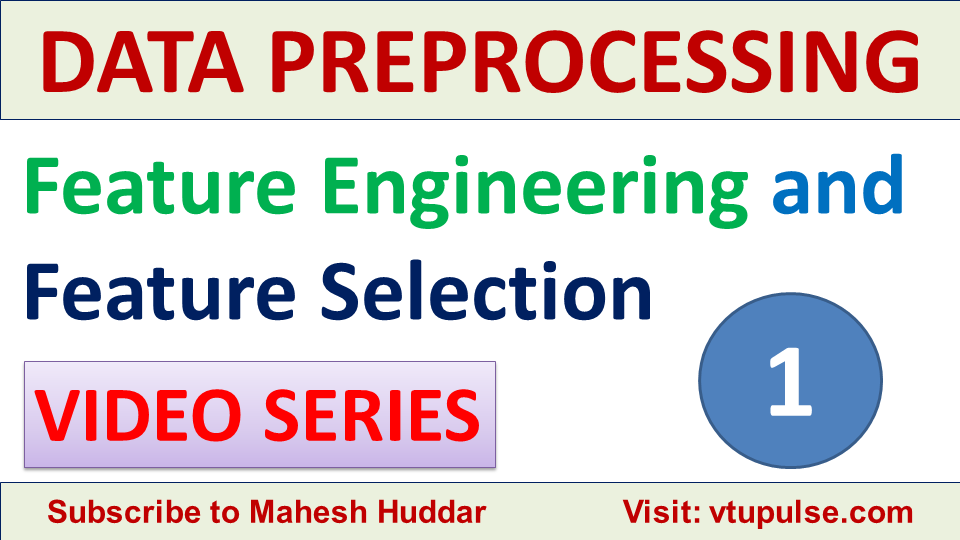 DATA PREPROCESSING

Feature Engineering and Feature Selection

VIDEO SERIES

1

Subscribe to Mahesh Huddar

Visit: vtupulse.com